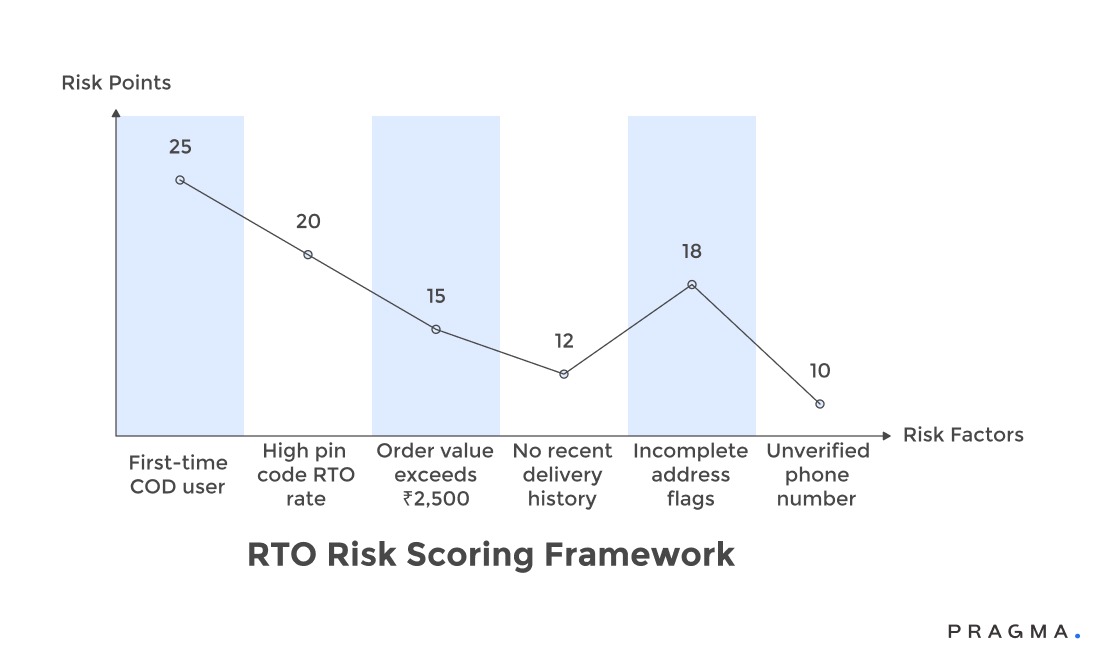 Risk Points

25

20

15

12

18

10

Risk Factors

First-time COD user

High pin code RTO rate

Order value exceeds ₹2,500

No recent delivery history

Incomplete address flags

Unverified phone number

RTO Risk Scoring Framework

PRAGMA.